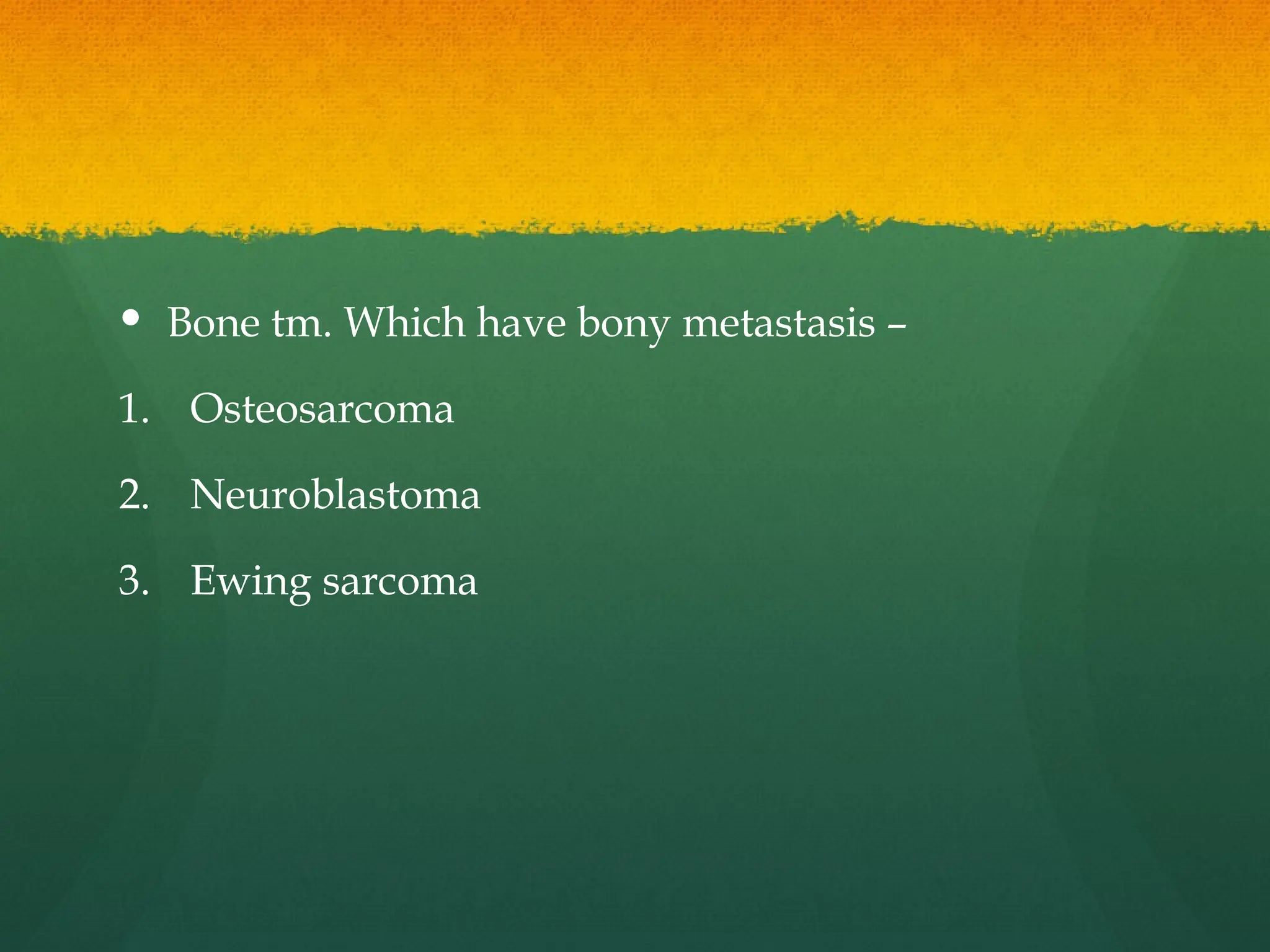 • Bone tm. Which have bony metastasis –

1. Osteosarcoma

2. Neuroblastoma

3. Ewing sarcoma